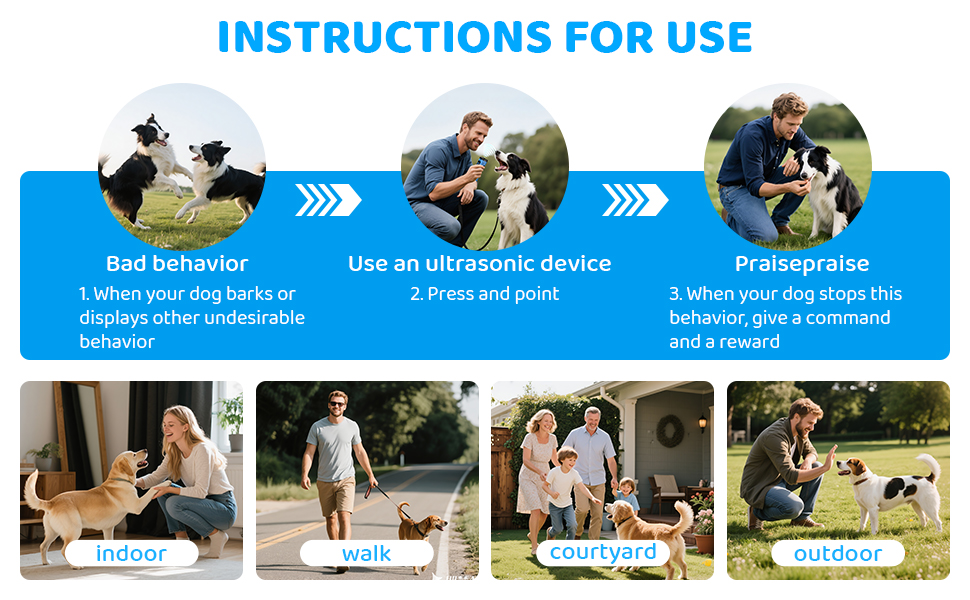 INSTRUCTIONS FOR USE

Bad behavior
1. When your dog barks or displays other undesirable behavior

Use an ultrasonic device
2. Press and point

Praisepraise
3. When your dog stops this behavior, give a command and a reward

indoor

walk

courtyard

outdoor